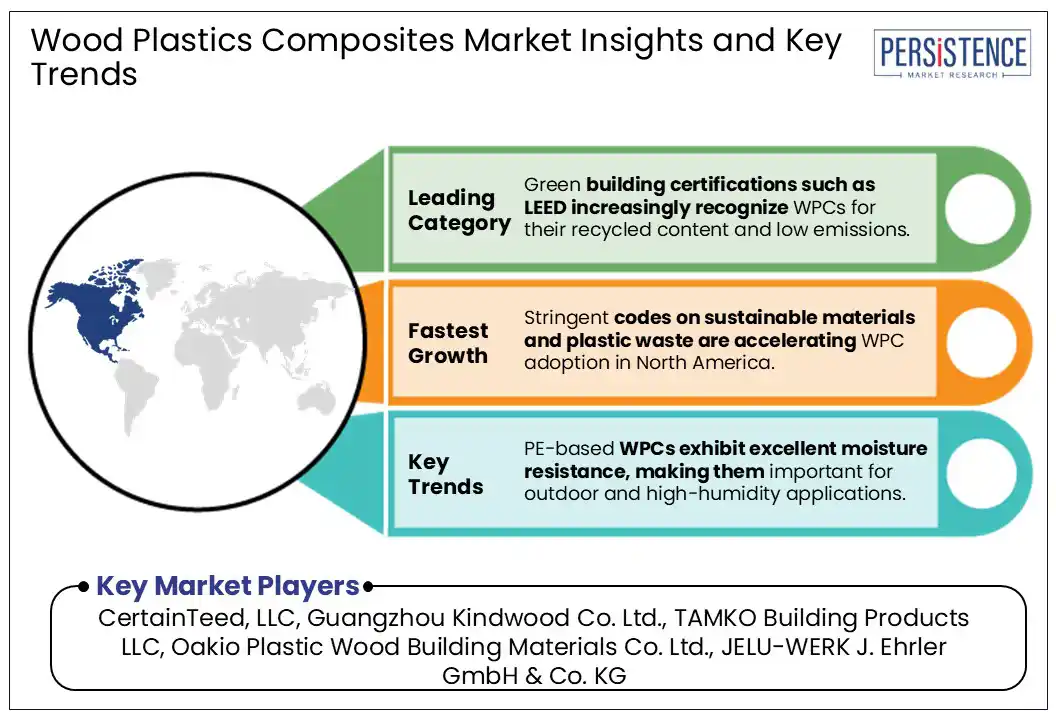 Wood Plastics Composites Market Insights and Key Trends

PERSISTENCE
MARKET RESEARCH

Leading Category
Green building certifications such as LEED increasingly recognize WPCs for their recycled content and low emissions.

Fastest Growth
Stringent codes on sustainable materials and plastic waste are accelerating WPC adoption in North America.

Key Trends
PE-based WPCs exhibit excellent moisture resistance, making them important for outdoor and high-humidity applications.

Key Market Players
CertainTeed, LLC, Guangzhou Kindwood Co. Ltd., TAMKO Building Products LLC, Oakio Plastic Wood Building Materials Co. Ltd., JELU-WERK J. Ehrler GmbH & Co. KG